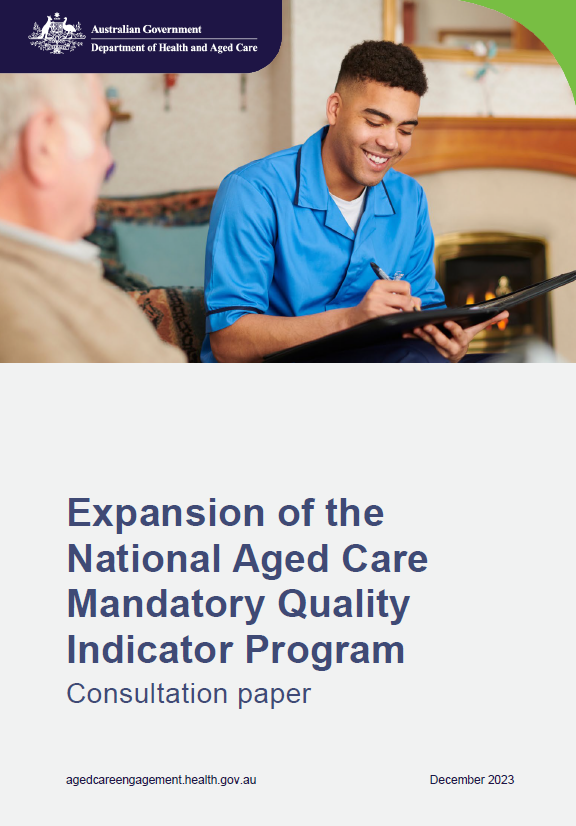 Australian Government
Department of Health and Aged Care

Expansion of the National Aged Care Mandatory Quality Indicator Program
Consultation paper

agedcareengagement.health.gov.au

December 2023